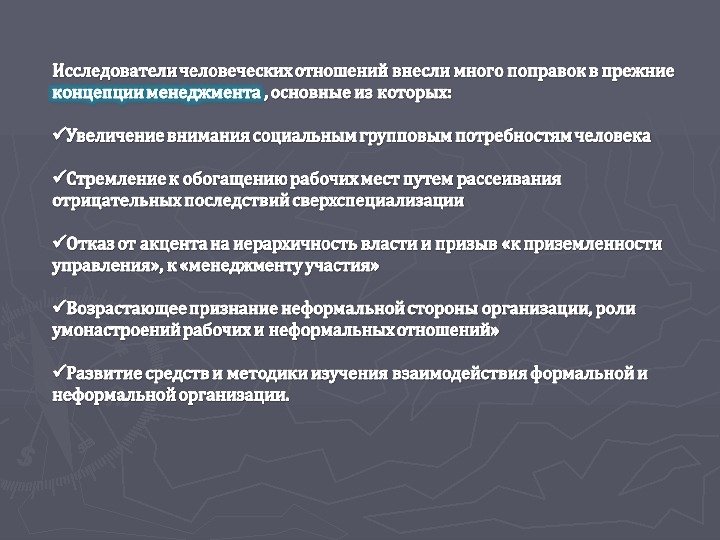 Исследователи человеческих отношений внесли много поправок в прежние концепции менеджмента , основные из которых:

✓Увеличение внимания социальным групповым потребностям человека

✓Стремление к обогащению рабочих мест путем рассеивания отрицательных последствий сверхспециализации

✓Отказ от акцента на иерархичность власти и призыв «к приземленности управления», к «менеджменту участия»

✓Возрастающее признание неформальной стороны организации, роли умонастроений рабочих и неформальных отношений»

✓Развитие средств и методики изучения взаимодействия формальной и неформальной организации.